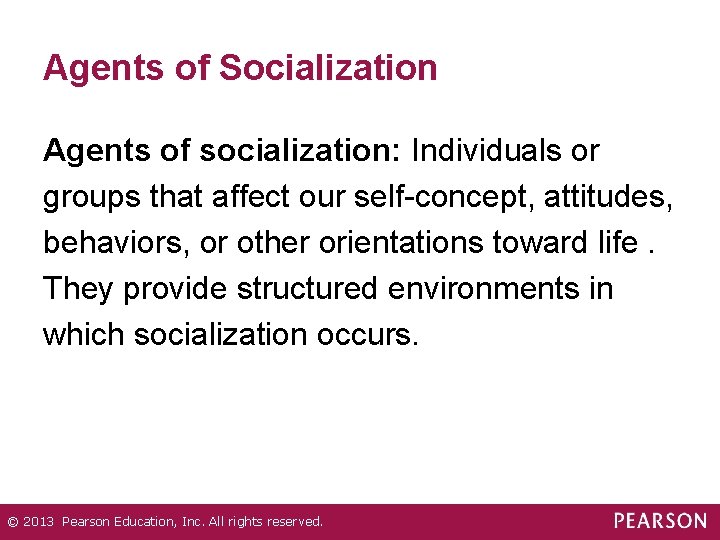 Agents of Socialization

Agents of socialization: Individuals or groups that affect our self-concept, attitudes, behaviors, or other orientations toward life . They provide structured environments in which socialization occurs.

© 2013 Pearson Education, Inc. All rights reserved.

PEARSON